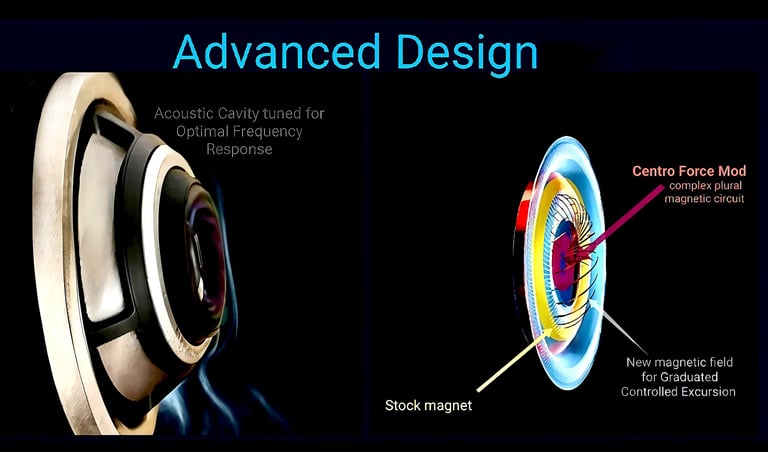 Advanced Design

Acoustic Cavity tuned for Optimal Frequency Response

Centro Force Mod
complex plural magnetic circuit

New magnetic field for Graduated Controlled Excursion

Stock magnet